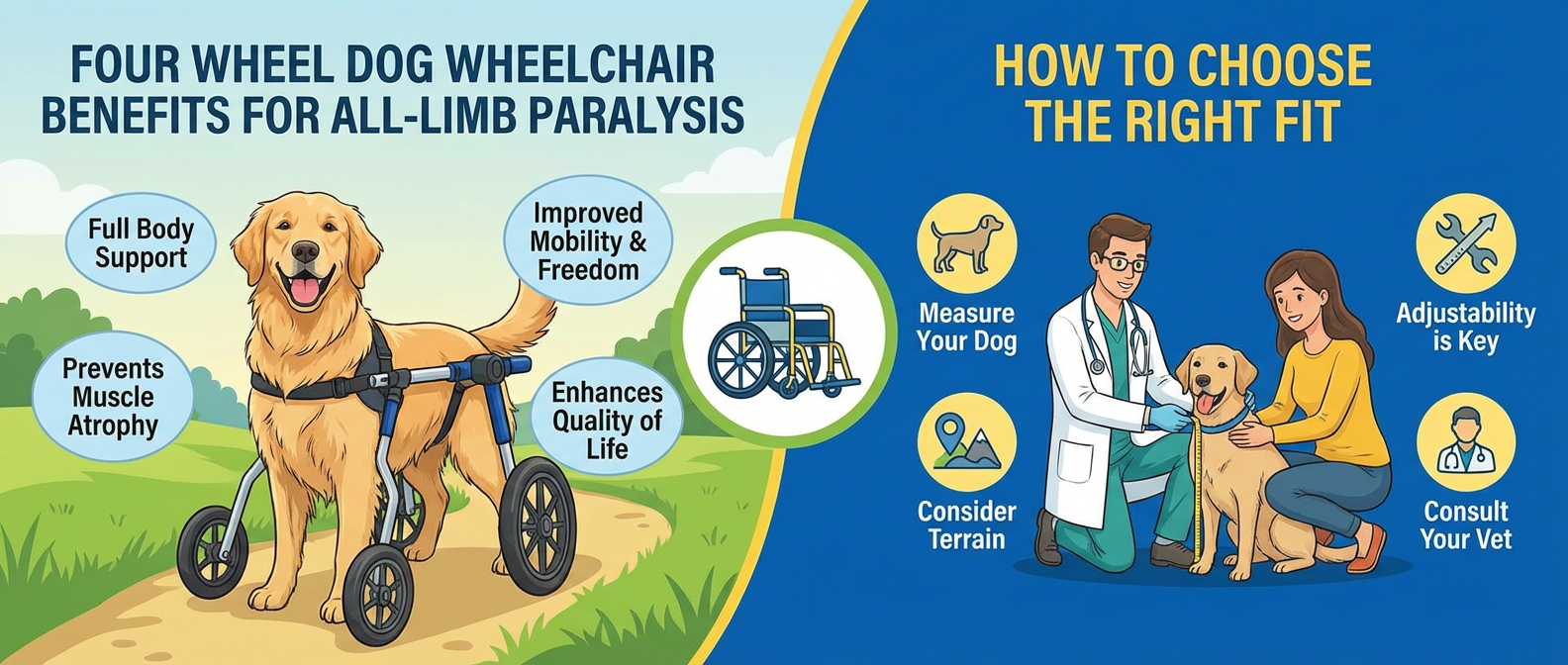 FOUR WHEEL DOG WHEELCHAIR BENEFITS FOR ALL-LIMB PARALYSIS

Full Body Support

Improved Mobility & Freedom

Prevents Muscle Atrophy

Enhances Quality of Life

HOW TO CHOOSE THE RIGHT FIT

Measure Your Dog

Consider Terrain

Adjustability is Key

Consult Your Vet